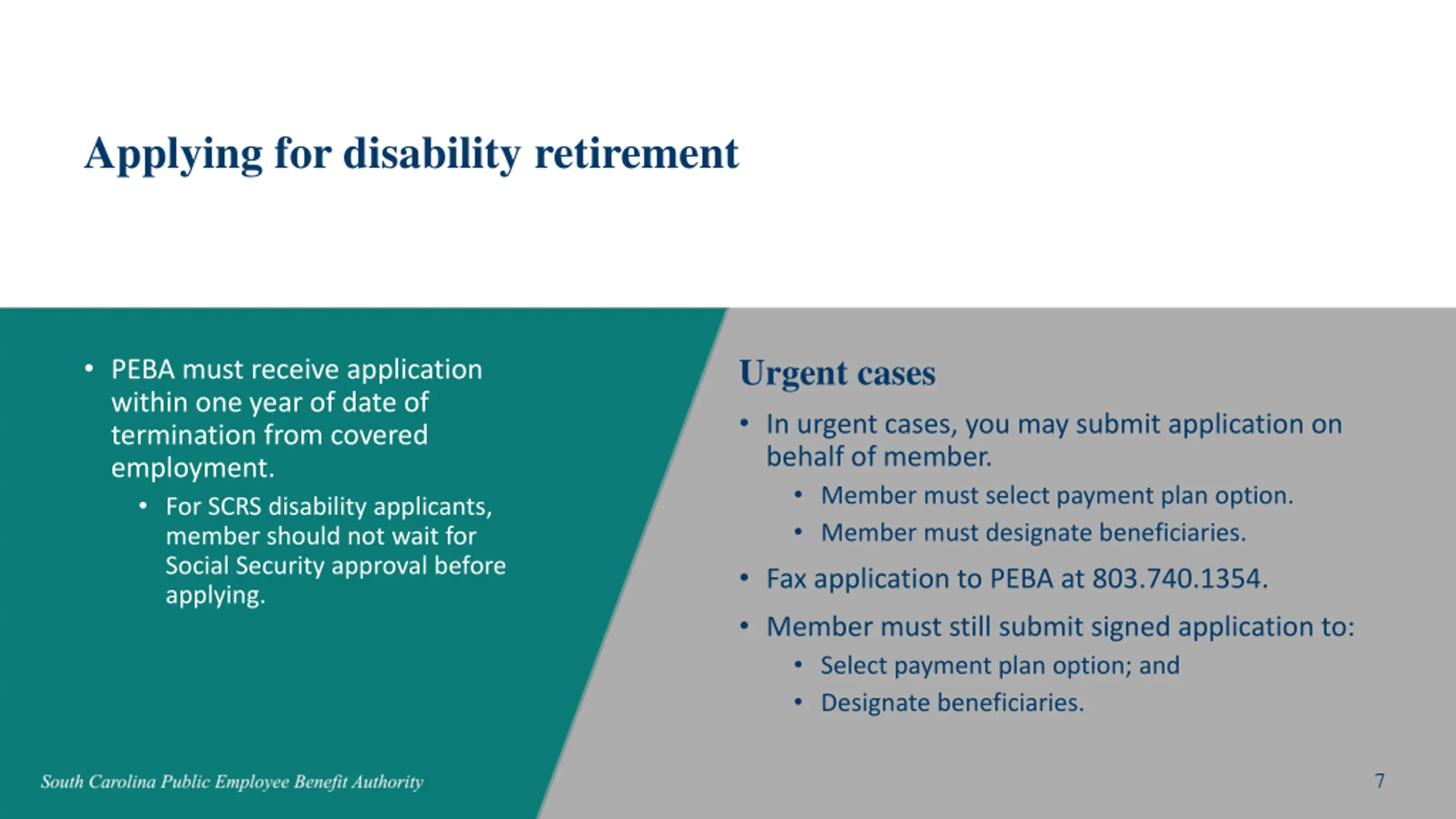 Applying for disability retirement

• PEBA must receive application within one year of date of termination from covered employment.
  • For SCRS disability applicants, member should not wait for Social Security approval before applying.

Urgent cases

• In urgent cases, you may submit application on behalf of member.
  • Member must select payment plan option.
  • Member must designate beneficiaries.
• Fax application to PEBA at 803.740.1354.
• Member must still submit signed application to:
  • Select payment plan option; and
  • Designate beneficiaries.

South Carolina Public Employee Benefit Authority

7